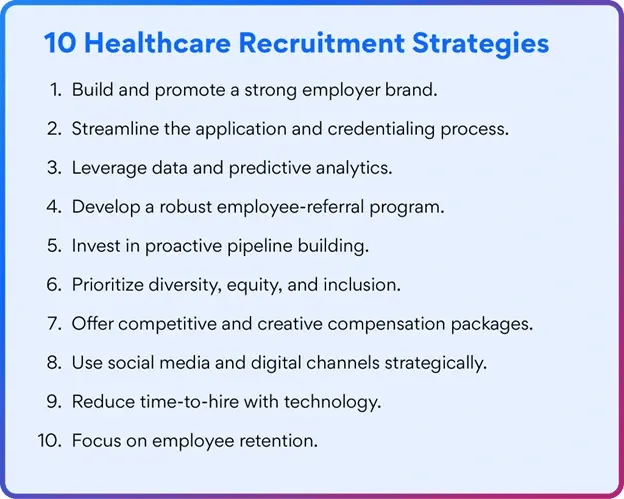 10 Healthcare Recruitment Strategies

1. Build and promote a strong employer brand.
2. Streamline the application and credentialing process.
3. Leverage data and predictive analytics.
4. Develop a robust employee-referral program.
5. Invest in proactive pipeline building.
6. Prioritize diversity, equity, and inclusion.
7. Offer competitive and creative compensation packages.
8. Use social media and digital channels strategically.
9. Reduce time-to-hire with technology.
10. Focus on employee retention.